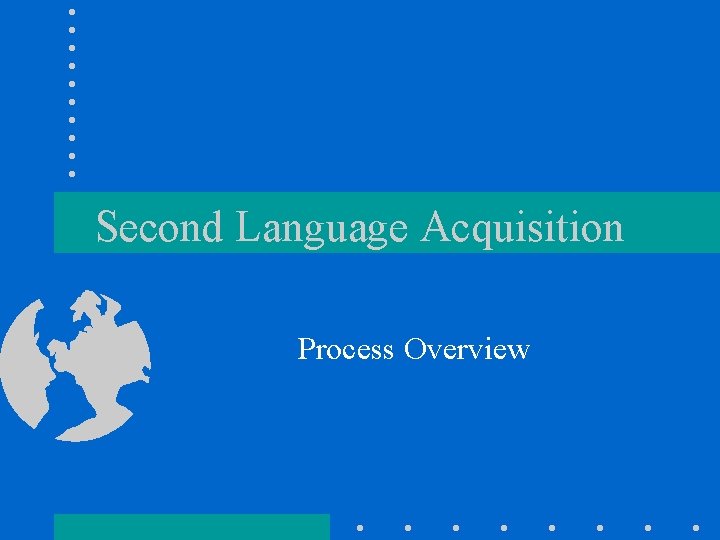 Second Language Acquisition

Process Overview